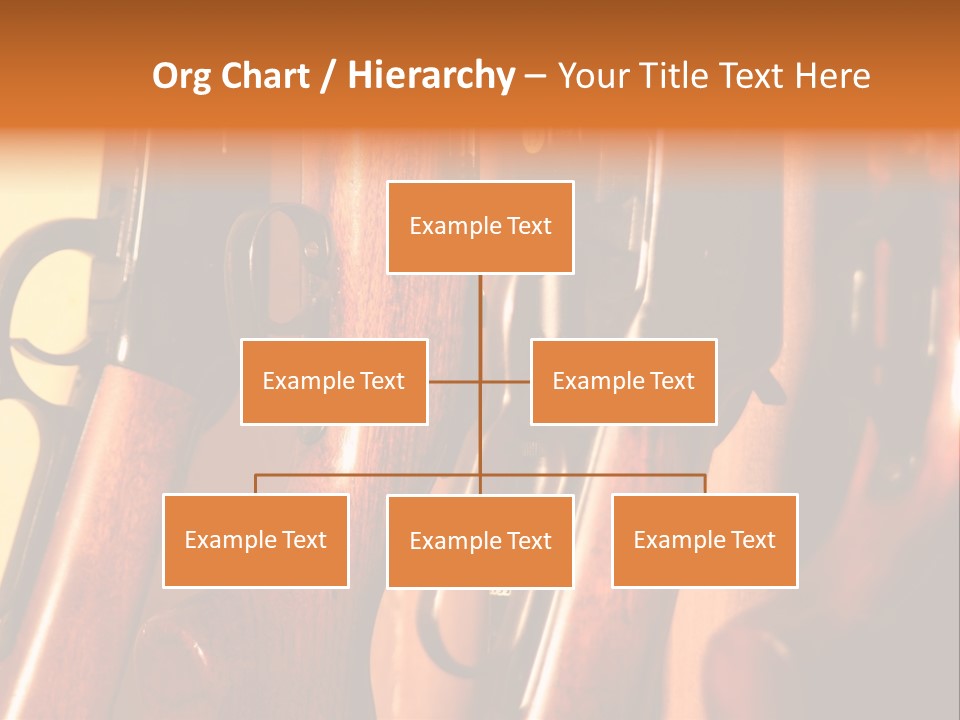 Org Chart / Hierarchy – Your Title Text Here

Example Text

Example Text

Example Text

Example Text

Example Text

Example Text